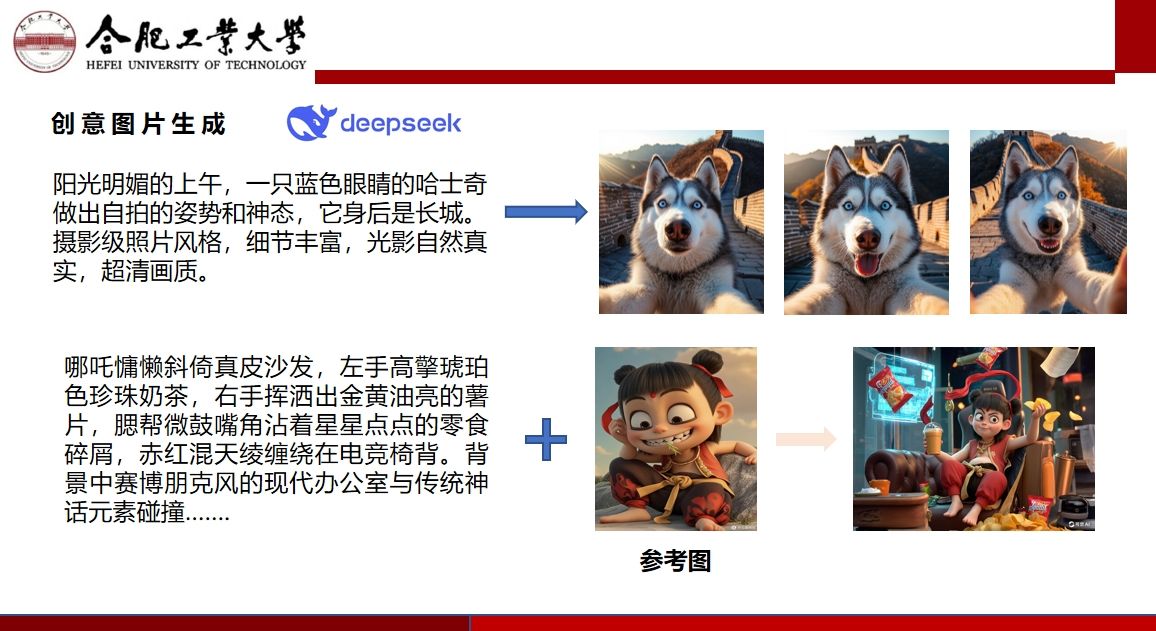 合肥工業大學
HEFEI UNIVERSITY OF TECHNOLOGY

创意图片生成 deepseek

阳光明媚的上午，一只蓝色眼睛的哈士奇做出自拍的姿势和神态，它身后是长城。摄影级照片风格，细节丰富，光影自然真实，超清画质。

哪吒慵懒斜倚真皮沙发，左手高擎琥珀色珍珠奶茶，右手挥洒出金黄油亮的薯片，腮帮微鼓嘴角沾着星星点点的零食碎屑，赤红混天绫缠绕在电竞椅背。背景中赛博朋克风的现代办公室与传统神话元素碰撞.......

参考图